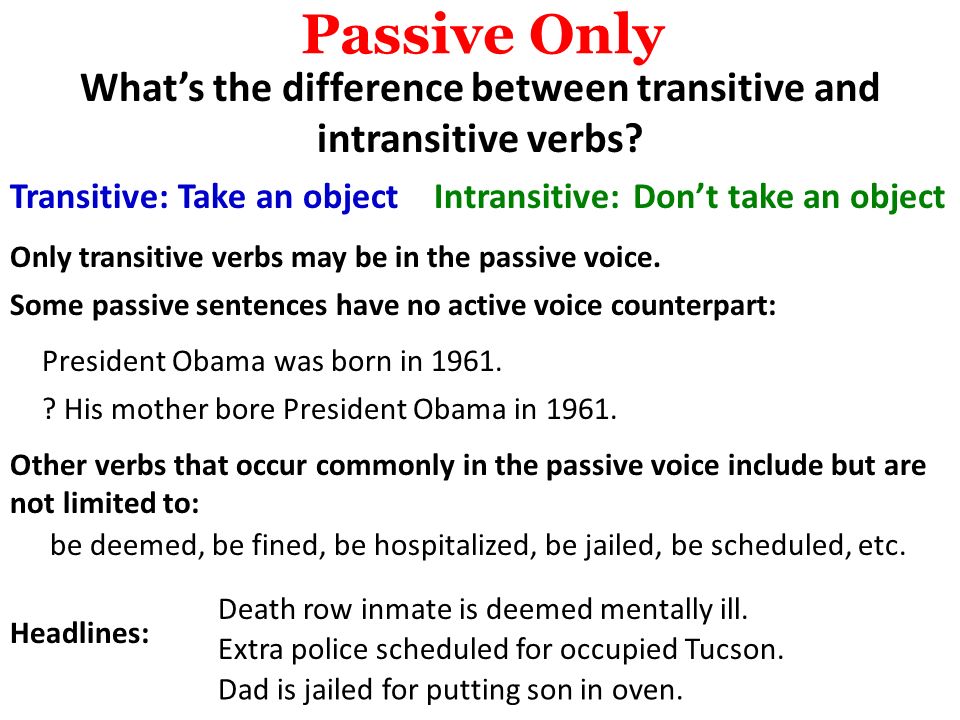 Passive Only

What's the difference between transitive and intransitive verbs?

Transitive: Take an object

Intransitive: Don't take an object

Only transitive verbs may be in the passive voice.

Some passive sentences have no active voice counterpart:

President Obama was born in 1961.

? His mother bore President Obama in 1961.

Other verbs that occur commonly in the passive voice include but are not limited to:

be deemed, be fined, be hospitalized, be jailed, be scheduled, etc.

Headlines:

Death row inmate is deemed mentally ill.
Extra police scheduled for occupied Tucson.
Dad is jailed for putting son in oven.